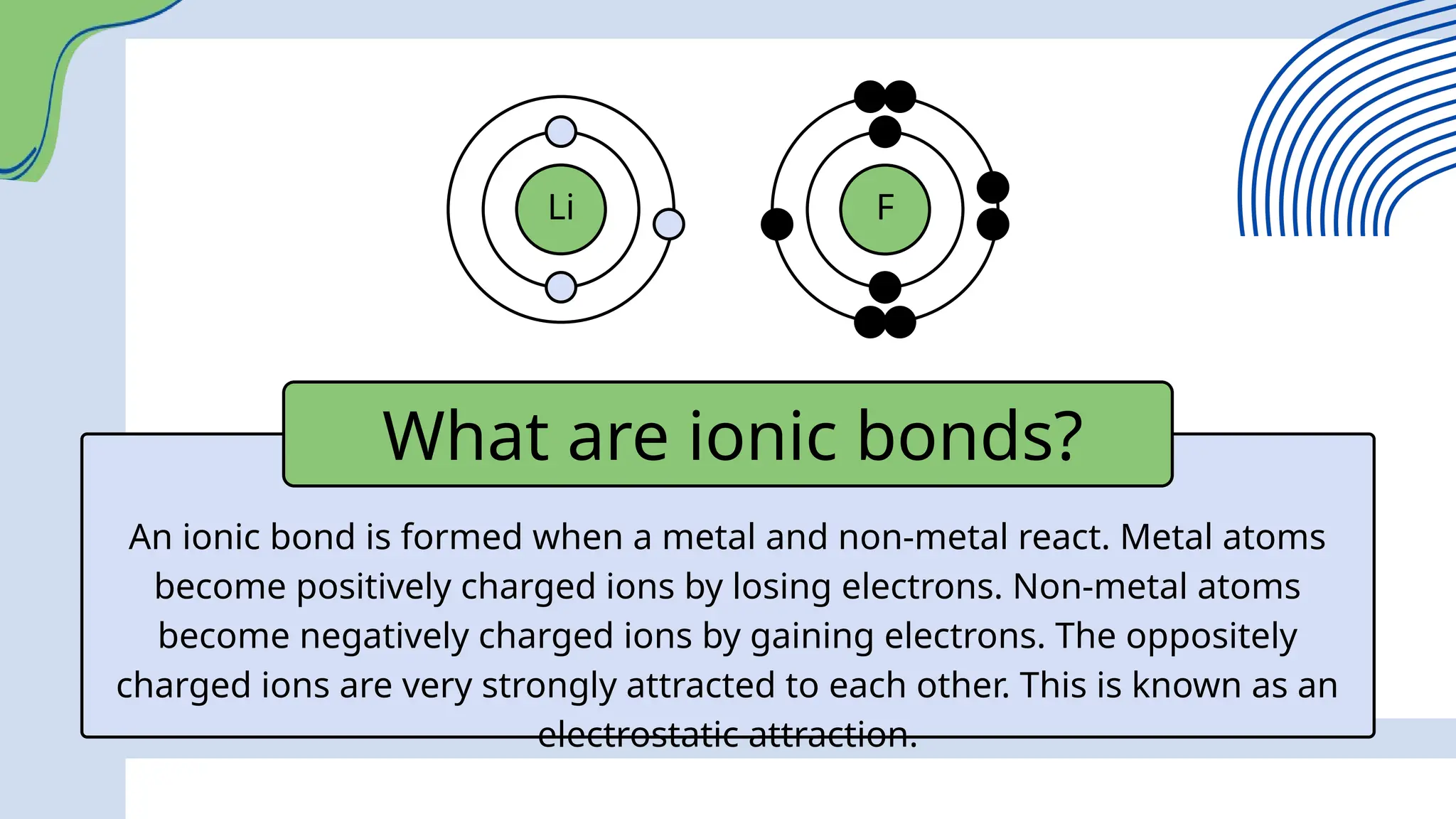 Li

F

What are ionic bonds?

An ionic bond is formed when a metal and non-metal react. Metal atoms become positively charged ions by losing electrons. Non-metal atoms become negatively charged ions by gaining electrons. The oppositely charged ions are very strongly attracted to each other. This is known as an electrostatic attraction.